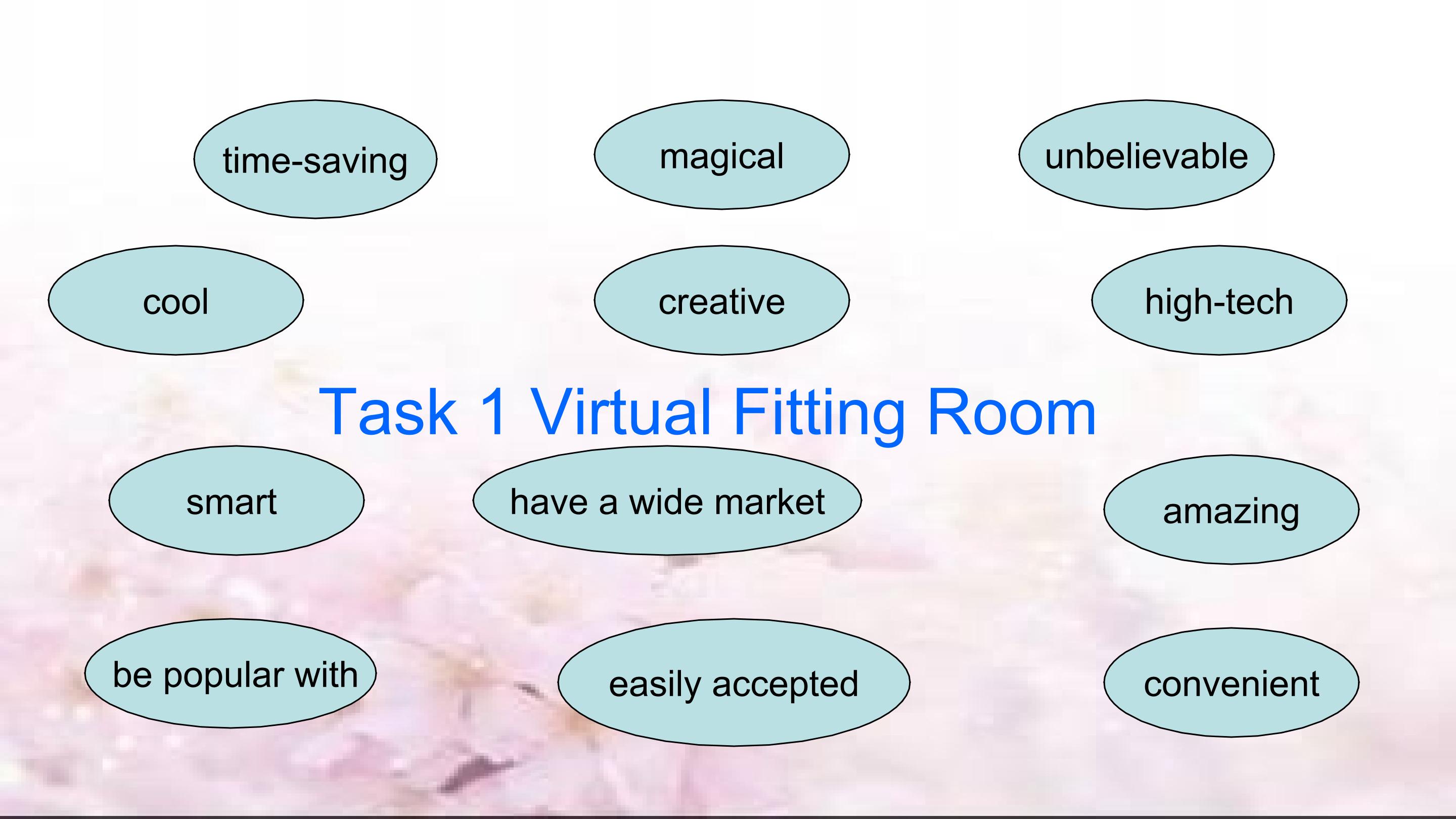 time-saving

magical

unbelievable

cool

creative

high-tech

Task 1 Virtual Fitting Room

smart

have a wide market

amazing

be popular with

easily accepted

convenient